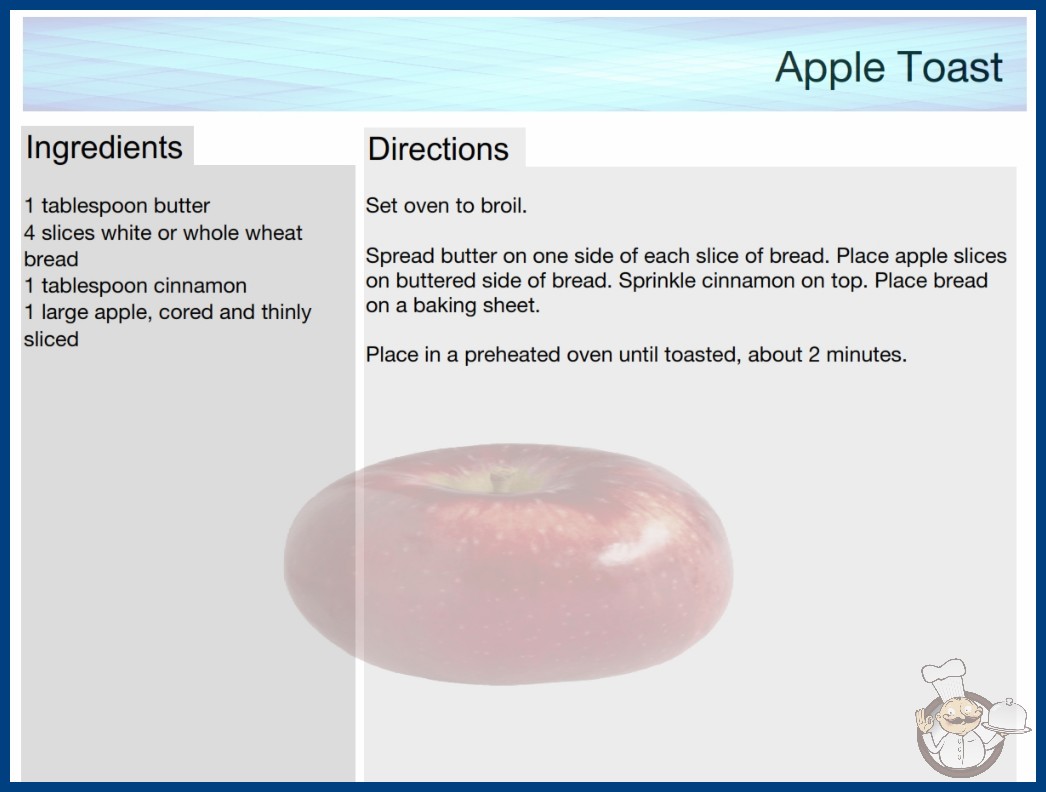 Apple Toast

Ingredients

1 tablespoon butter
4 slices white or whole wheat bread
1 tablespoon cinnamon
1 large apple, cored and thinly sliced

Directions

Set oven to broil.

Spread butter on one side of each slice of bread. Place apple slices on buttered side of bread. Sprinkle cinnamon on top. Place bread on a baking sheet.

Place in a preheated oven until toasted, about 2 minutes.